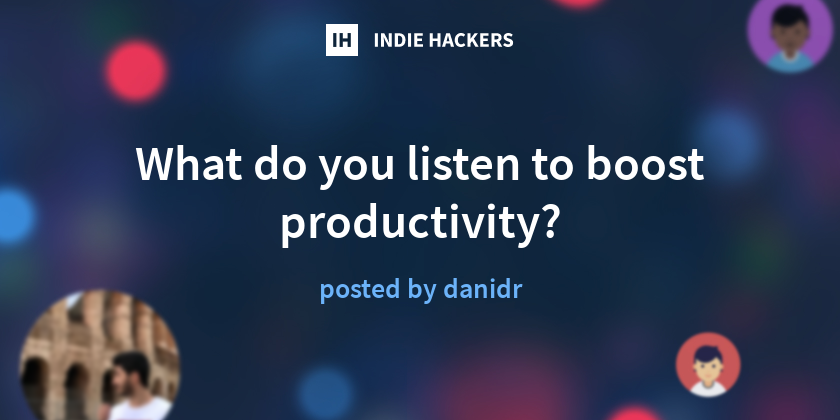 IH INDIE HACKERS

What do you listen to boost productivity?

posted by danidr